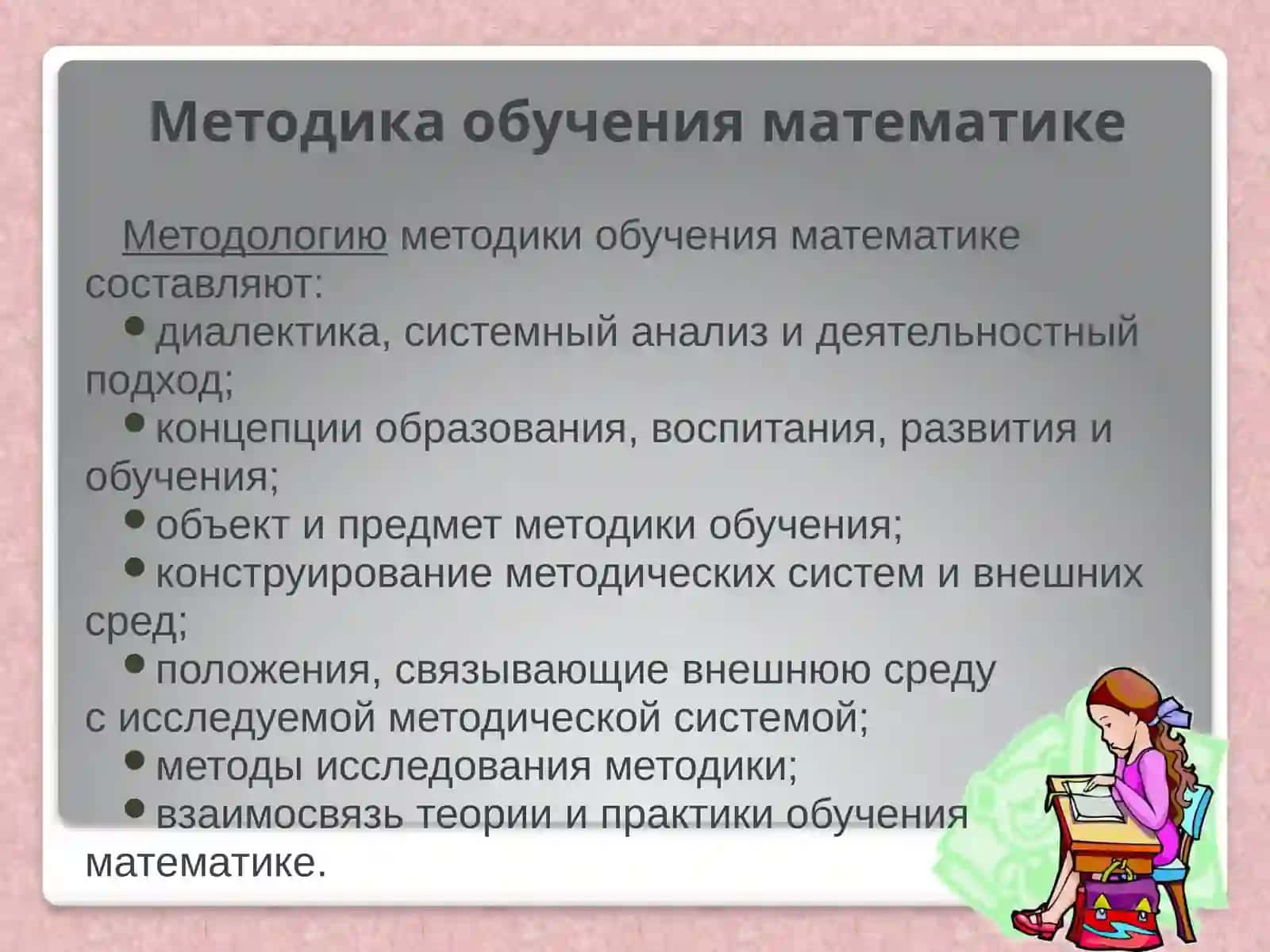 Методика обучения математике

Методологию методики обучения математике составляют:

• диалектика, системный анализ и деятельностный подход;

• концепции образования, воспитания, развития и обучения;

• объект и предмет методики обучения;

• конструирование методических систем и внешних сред;

• положения, связывающие внешнюю среду с исследуемой методической системой;

• методы исследования методики;

• взаимосвязь теории и практики обучения математике.